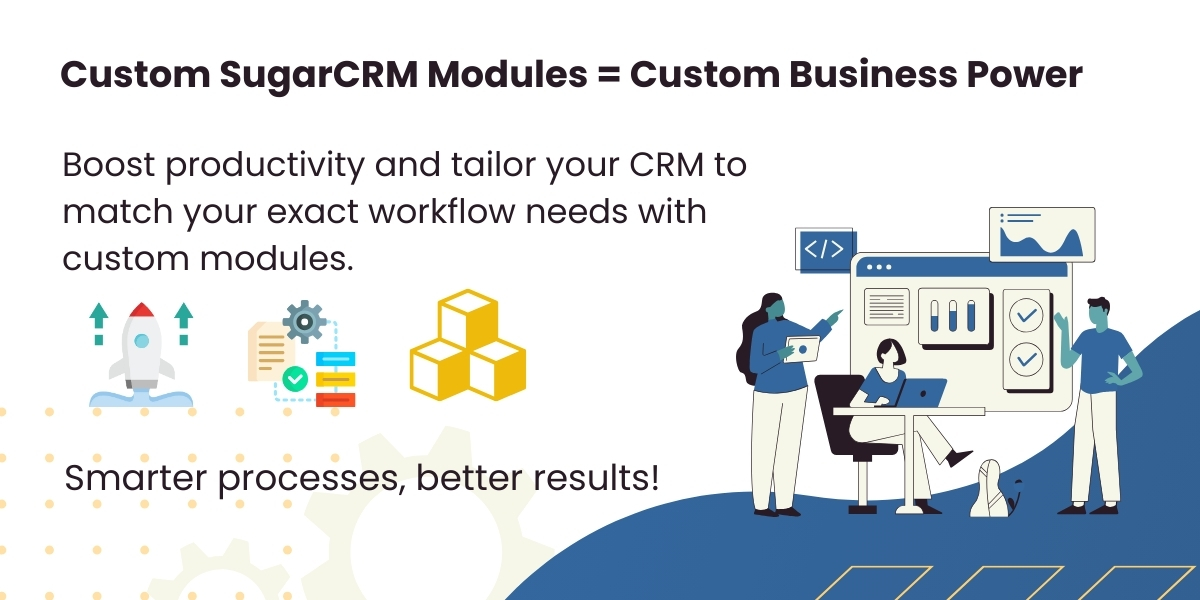 Custom SugarCRM Modules = Custom Business Power

Boost productivity and tailor your CRM to match your exact workflow needs with custom modules.

</>

Smarter processes, better results!